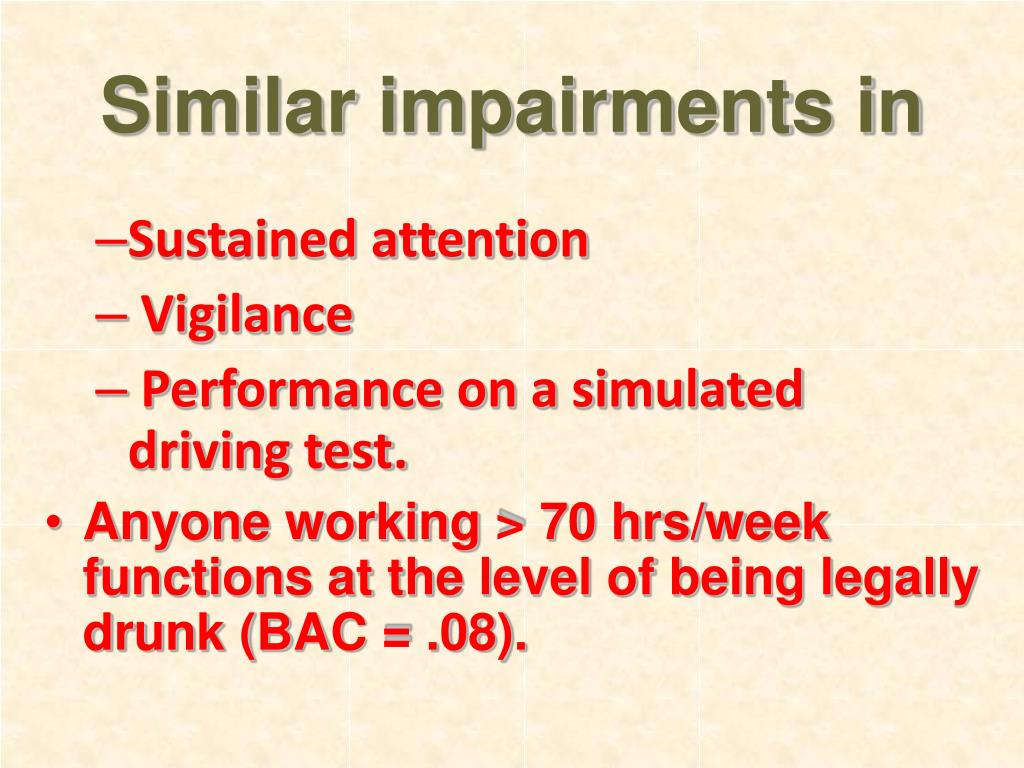 Similar impairments in

–Sustained attention

– Vigilance

– Performance on a simulated driving test.

• Anyone working > 70 hrs/week functions at the level of being legally drunk (BAC = .08).